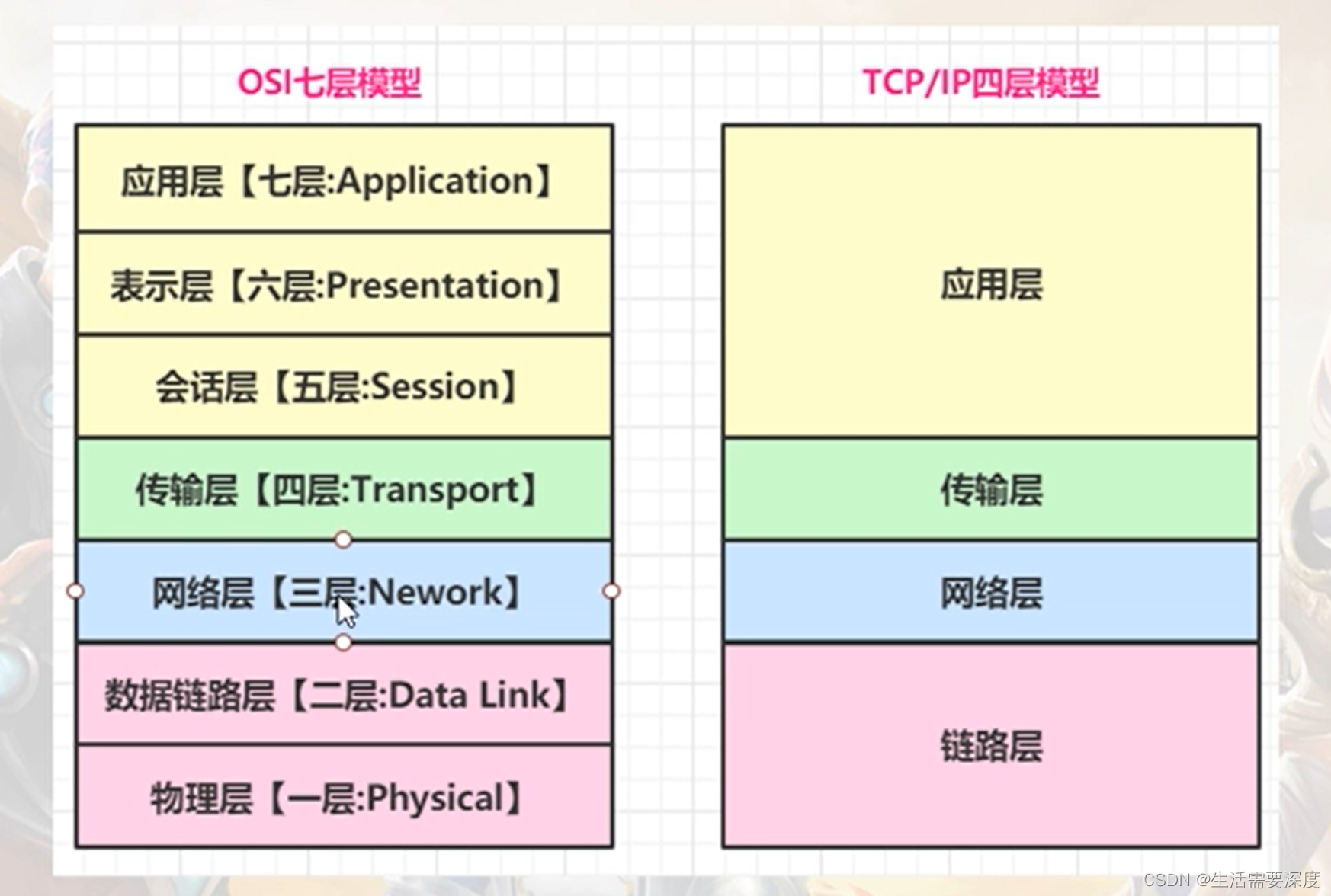 OSI七层模型

应用层【七层:Application】

表示层【六层:Presentation】

会话层【五层:Session】

传输层【四层:Transport】

网络层【三层:Nework】

数据链路层【二层:Data Link】

物理层【一层:Physical】

TCP/IP四层模型

应用层

传输层

网络层

链路层

CSDN @生活需要深度